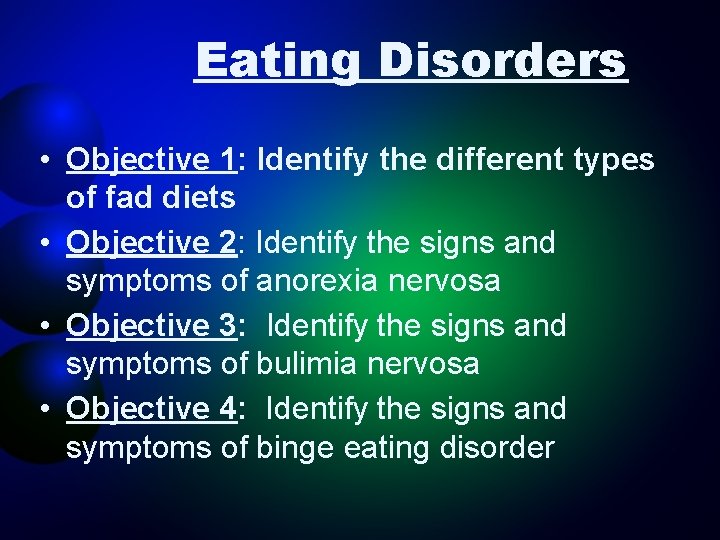 Eating Disorders

• Objective 1: Identify the different types of fad diets
• Objective 2: Identify the signs and symptoms of anorexia nervosa
• Objective 3: Identify the signs and symptoms of bulimia nervosa
• Objective 4: Identify the signs and symptoms of binge eating disorder